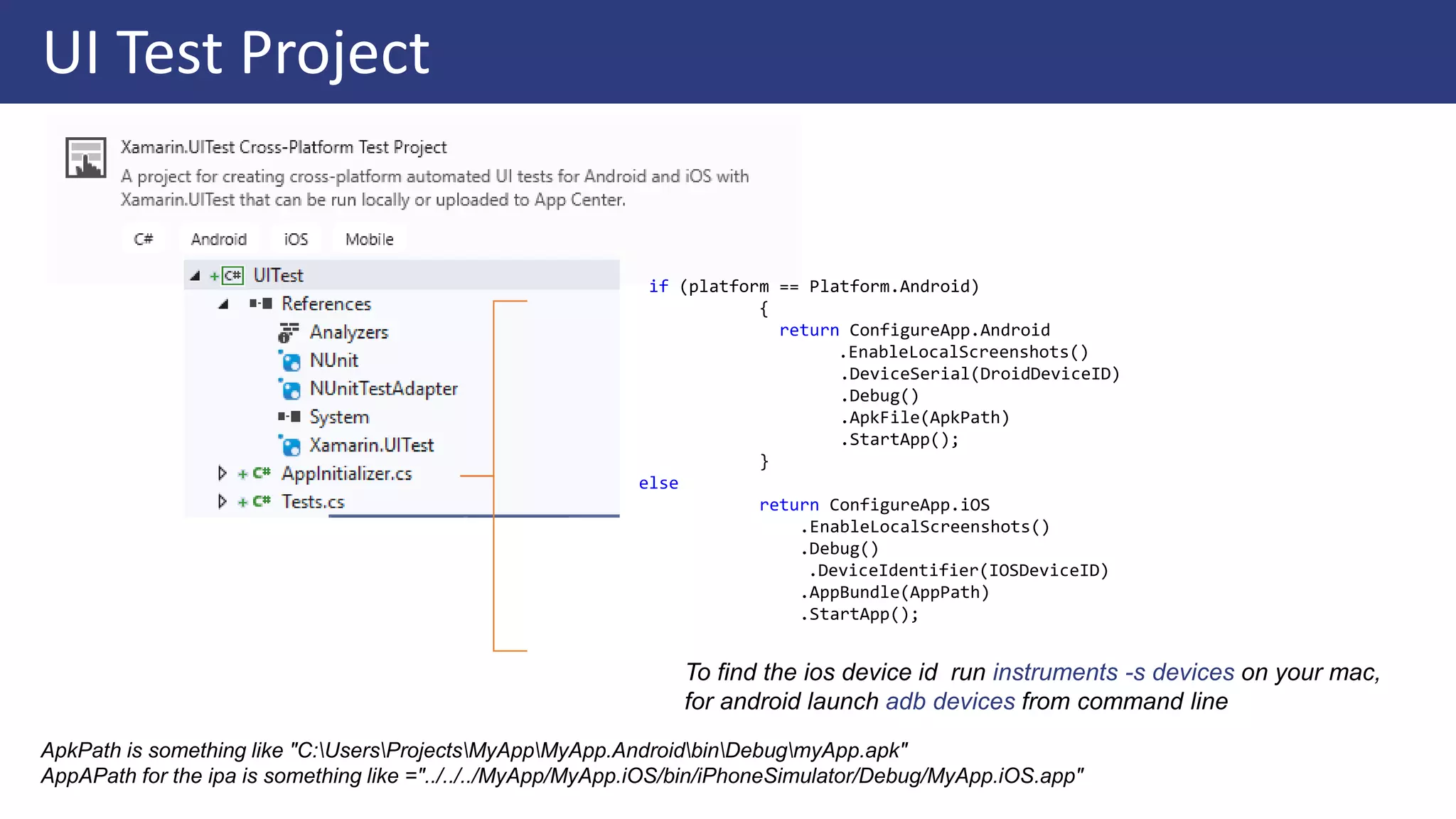 UI Test Project

Xamarin.UITest Cross-Platform Test Project
A project for creating cross-platform automated UI tests for Android and iOS with Xamarin.UITest that can be run locally or uploaded to App Center.

C# Android iOS Mobile

UITest
References
Analyzers
NUnit
NUnitTestAdapter
System
Xamarin.UITest
AppInitializer.cs
Tests.cs

if (platform == Platform.Android)
{
return ConfigureApp.Android
.EnableLocalScreenshots()
.DeviceSerial(DroidDeviceID)
.Debug()
.ApkFile(ApkPath)
.StartApp();
}
else
return ConfigureApp.iOS
.EnableLocalScreenshots()
.Debug()
.DeviceIdentifier(IOSDeviceID)
.AppBundle(AppPath)
.StartApp();

To find the ios device id run instruments -s devices on your mac, for android launch adb devices from command line

ApkPath is something like "C:\Users\Projects\MyApp\MyApp.Android\bin\Debug\myApp.apk"
AppAPath for the ipa is something like ="../../../MyApp/MyApp.iOS/bin/iPhoneSimulator/Debug/MyApp.iOS.app"